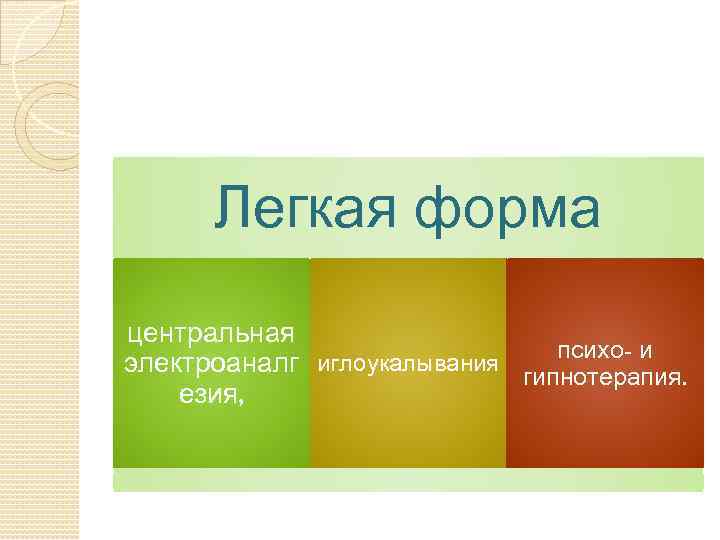 Легкая форма

центральная электроаналгезия,

иглоукалывания

психо- и гипнотерапия.